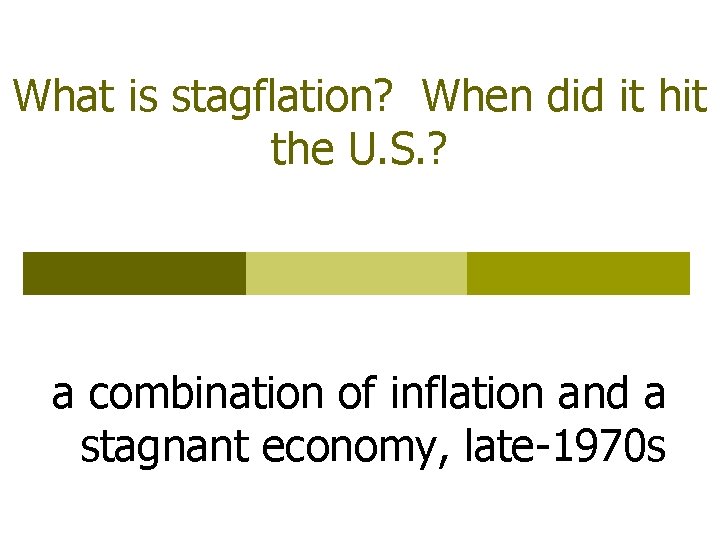 What is stagflation?  When did it hit the U.S.?

a combination of inflation and a stagnant economy, late-1970s